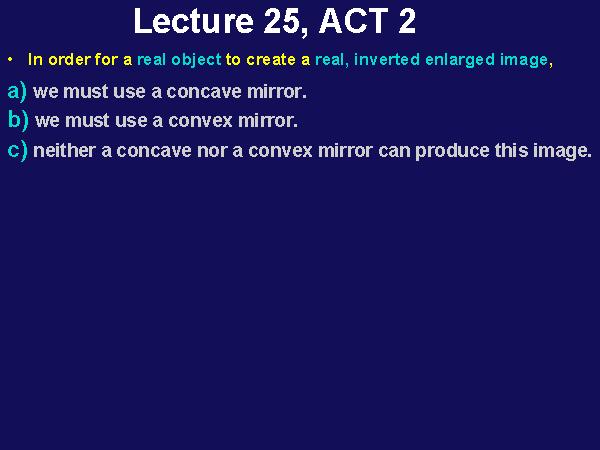 Lecture 25, ACT 2

• In order for a real object to create a real, inverted enlarged image,

a) we must use a concave mirror.

b) we must use a convex mirror.

c) neither a concave nor a convex mirror can produce this image.